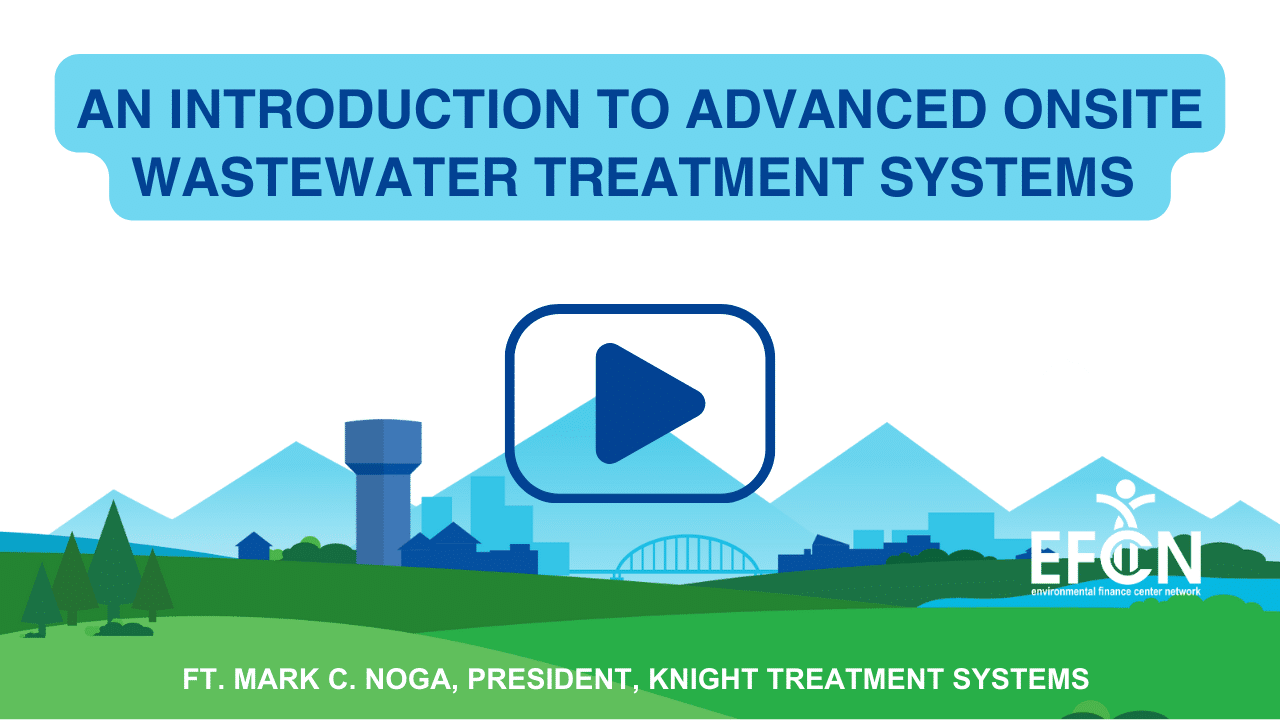 AN INTRODUCTION TO ADVANCED ONSITE WASTEWATER TREATMENT SYSTEMS

EFCN
environmental finance center network

FT. MARK C. NOGA, PRESIDENT, KNIGHT TREATMENT SYSTEMS